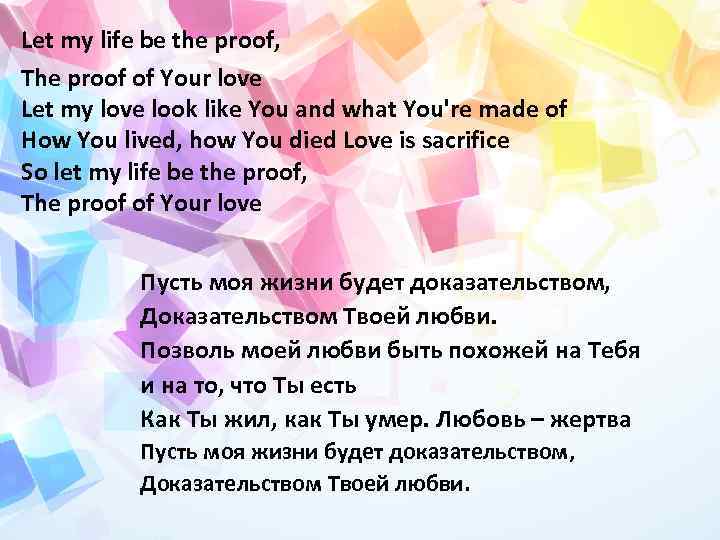 Let my life be the proof,
The proof of Your love
Let my love look like You and what You're made of
How You lived, how You died Love is sacrifice
So let my life be the proof,
The proof of Your love

Пусть моя жизни будет доказательством,
Доказательством Твоей любви.
Позволь моей любви быть похожей на Тебя
и на то, что Ты есть
Как Ты жил, как Ты умер. Любовь – жертва
Пусть моя жизни будет доказательством,
Доказательством Твоей любви.